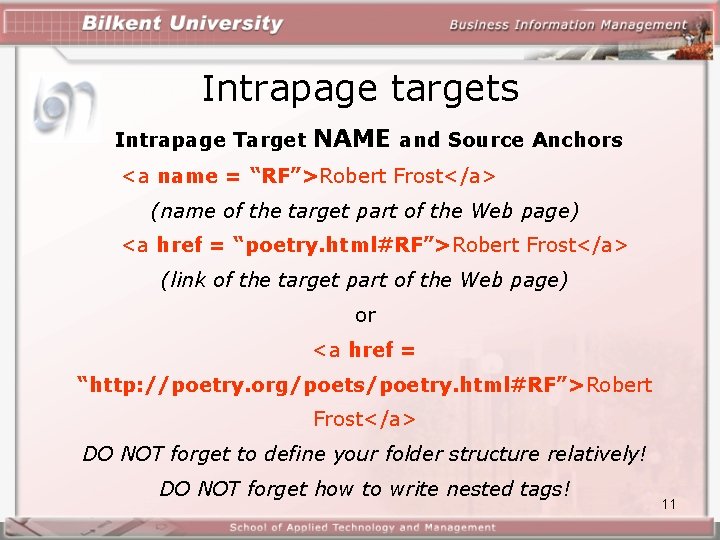 Bilkent University

Business Information Management

Intrapage targets

Intrapage Target NAME and Source Anchors

<a name = “RF”>Robert Frost</a>

(name of the target part of the Web page)

<a href = “poetry.html#RF”>Robert Frost</a>

(link of the target part of the Web page)

or

<a href = “http://poetry.org/poets/poetry.html#RF”>Robert Frost</a>

DO NOT forget to define your folder structure relatively!

DO NOT forget how to write nested tags!

11

School of Applied Technology and Management